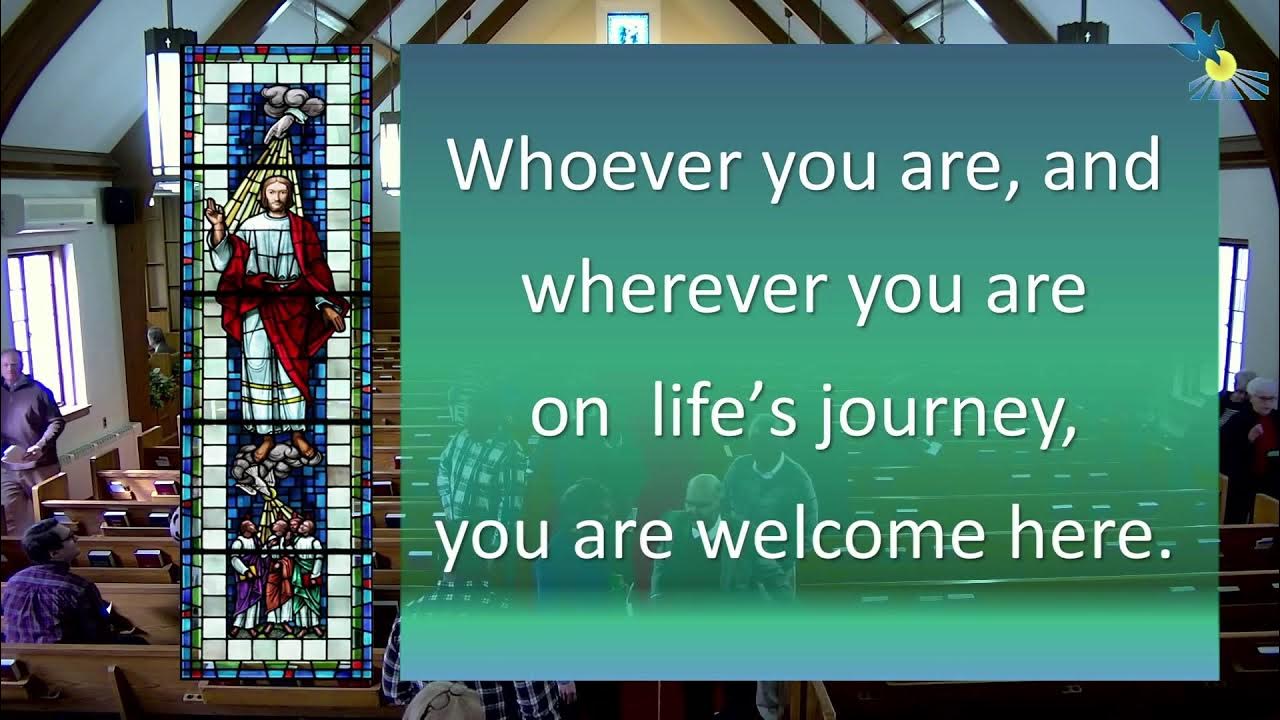 Whoever you are, and wherever you are on life's journey, you are welcome here.